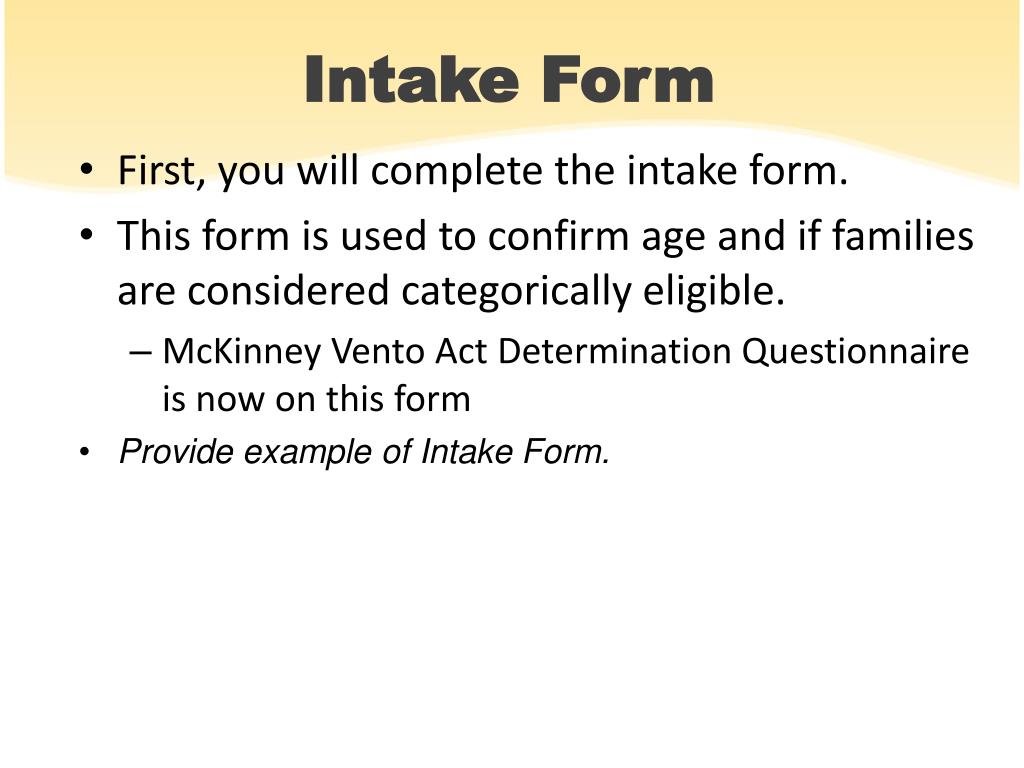 Intake Form

• First, you will complete the intake form.

• This form is used to confirm age and if families are considered categorically eligible.

– McKinney Vento Act Determination Questionnaire is now on this form

• Provide example of Intake Form.